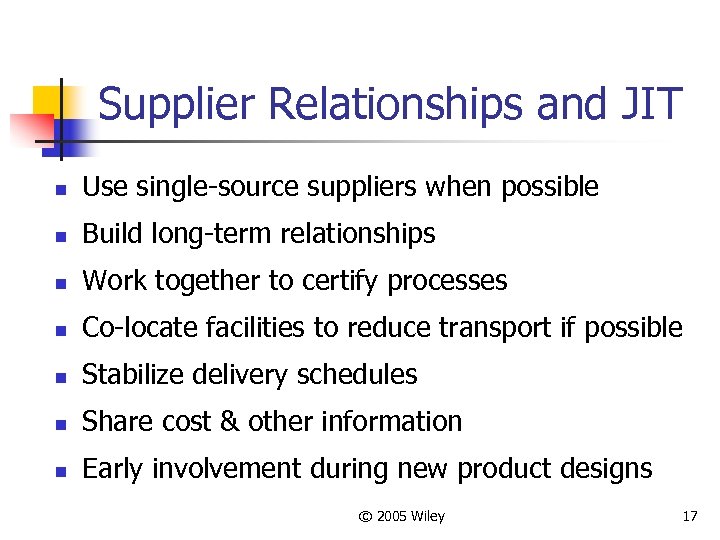 Supplier Relationships and JIT

- Use single-source suppliers when possible
- Build long-term relationships
- Work together to certify processes
- Co-locate facilities to reduce transport if possible
- Stabilize delivery schedules
- Share cost & other information
- Early involvement during new product designs

© 2005 Wiley

17